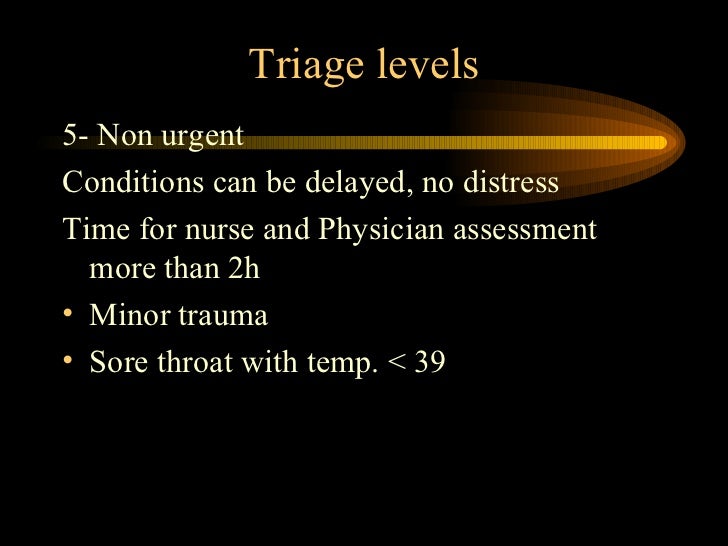 Triage levels

5- Non urgent

Conditions can be delayed, no distress

Time for nurse and Physician assessment more than 2h

• Minor trauma

• Sore throat with temp. < 39